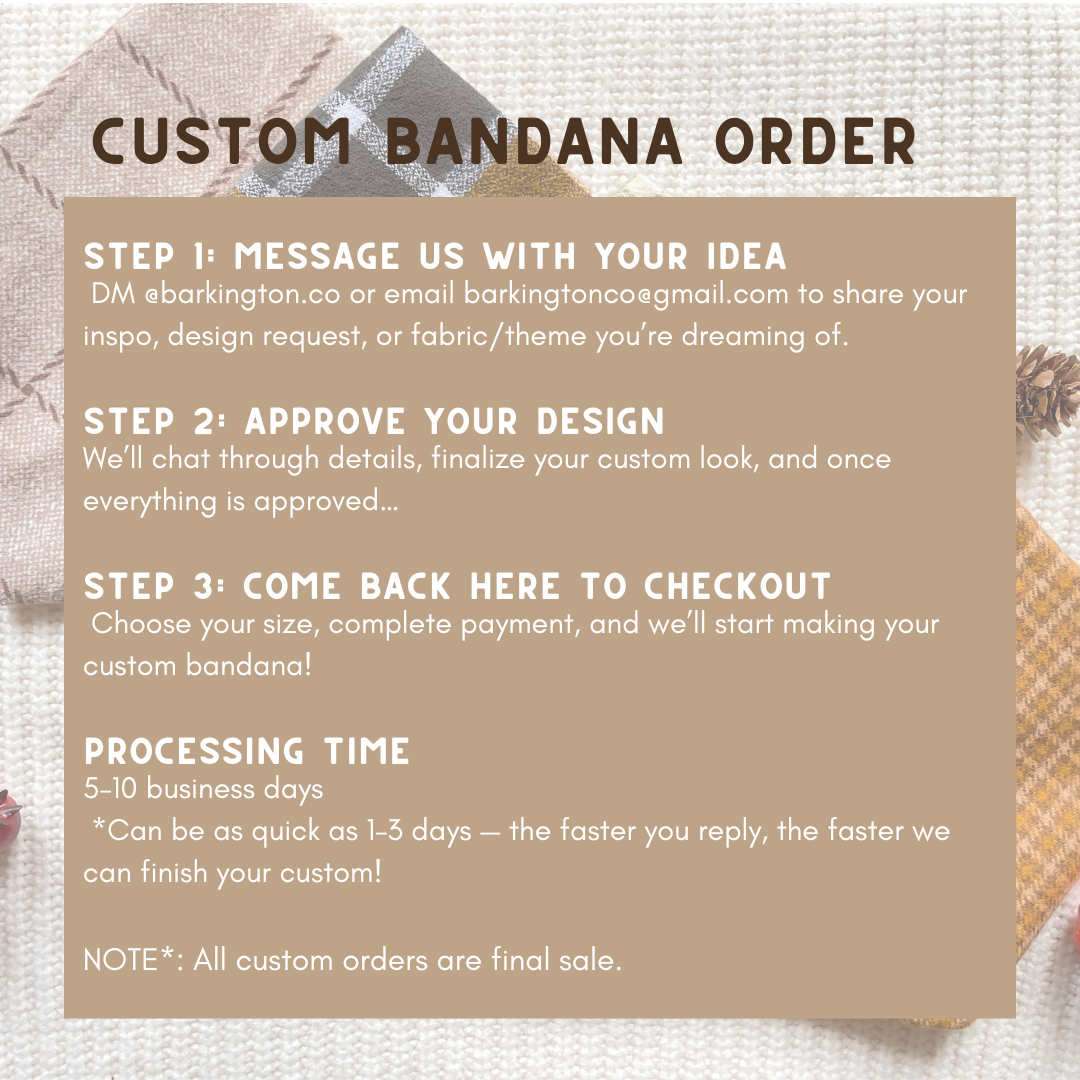 CUSTOM BANDANA ORDER

STEP 1: MESSAGE US WITH YOUR IDEA
DM @barkington.co or email barkingtonco@gmail.com to share your inspo, design request, or fabric/theme you're dreaming of.

STEP 2: APPROVE YOUR DESIGN
We'll chat through details, finalize your custom look, and once everything is approved...

STEP 3: COME BACK HERE TO CHECKOUT
Choose your size, complete payment, and we'll start making your custom bandana!

PROCESSING TIME
5-10 business days
*Can be as quick as 1-3 days — the faster you reply, the faster we can finish your custom!

NOTE*: All custom orders are final sale.